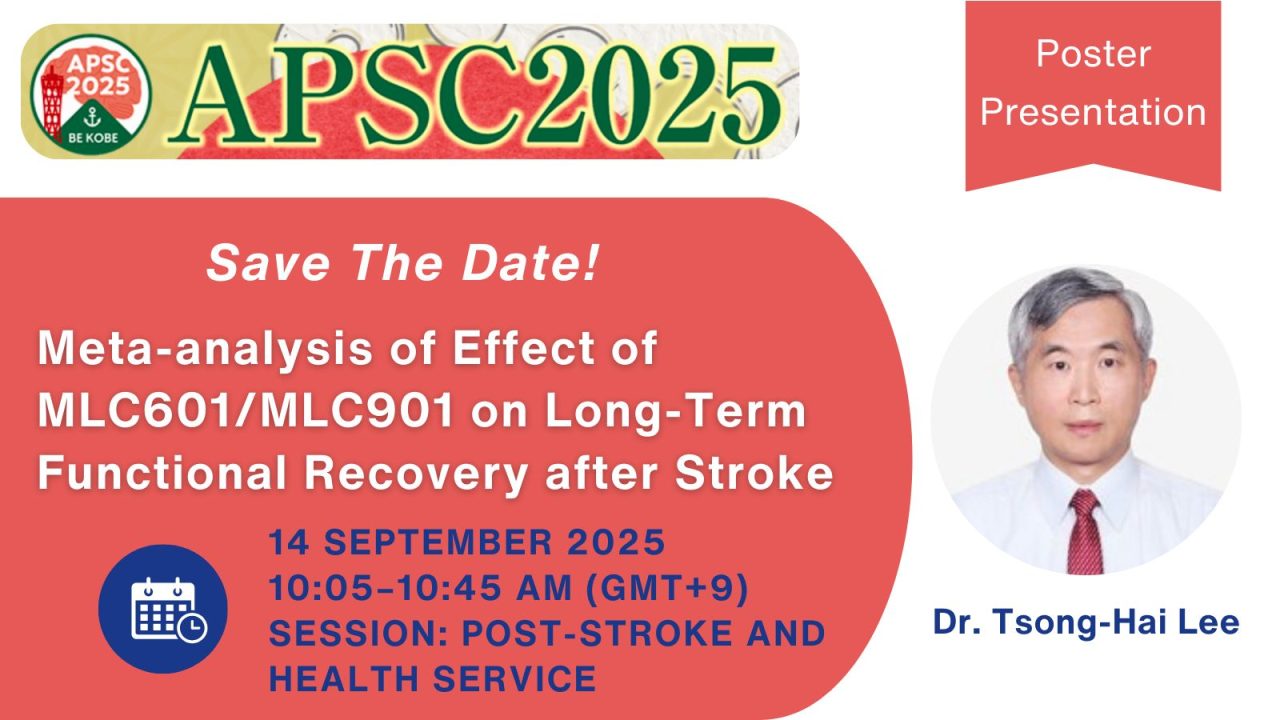 APSC 2025
BE KOBE
APSC2025

Poster Presentation

Save The Date!

Meta-analysis of Effect of MLC601/MLC901 on Long-Term Functional Recovery after Stroke

14 SEPTEMBER 2025
10:05-10:45 AM (GMT+9)
SESSION: POST-STROKE AND HEALTH SERVICE

Dr. Tsong-Hai Lee